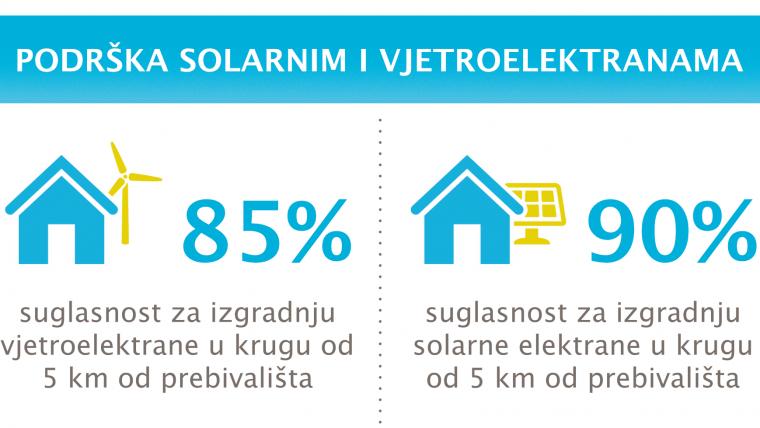 PODRŠKA SOLARNIM I VJETROELEKTRANAMA

85%

suglasnost za izgradnju vjetroelektrane u krugu od 5 km od prebivališta

90%

suglasnost za izgradnju solarne elektrane u krugu od 5 km od prebivališta